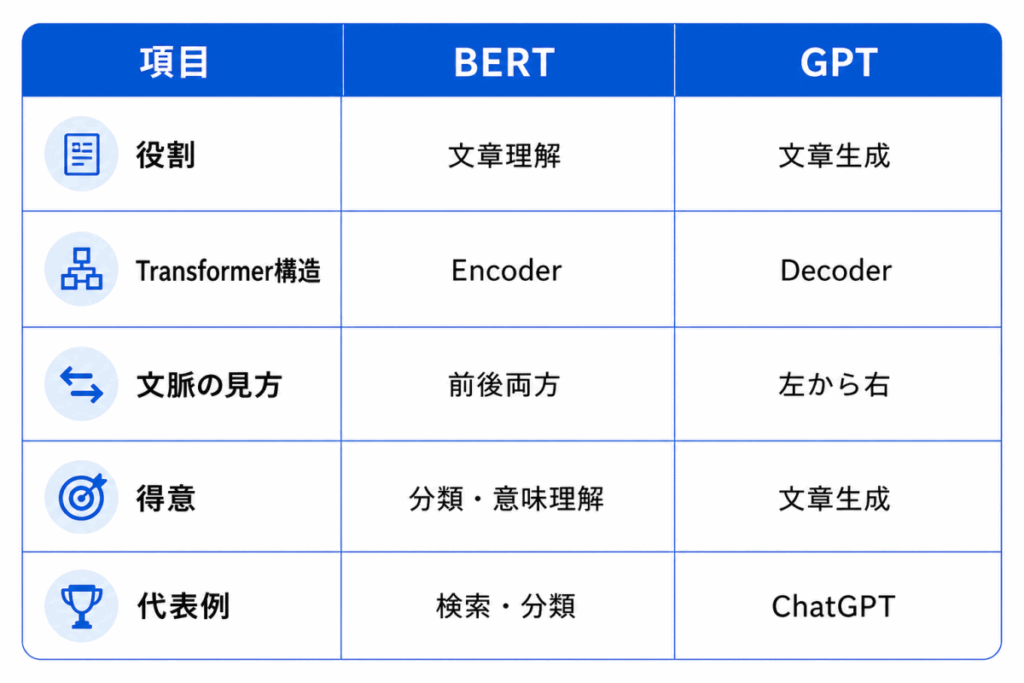 | 項目 | BERT | GPT |
|---|---|---|
| 役割 | 文章理解 | 文章生成 |
| Transformer構造 | Encoder | Decoder |
| 文脈の見方 | 前後両方 | 左から右 |
| 得意 | 分類・意味理解 | 文章生成 |
| 代表例 | 検索・分類 | ChatGPT |